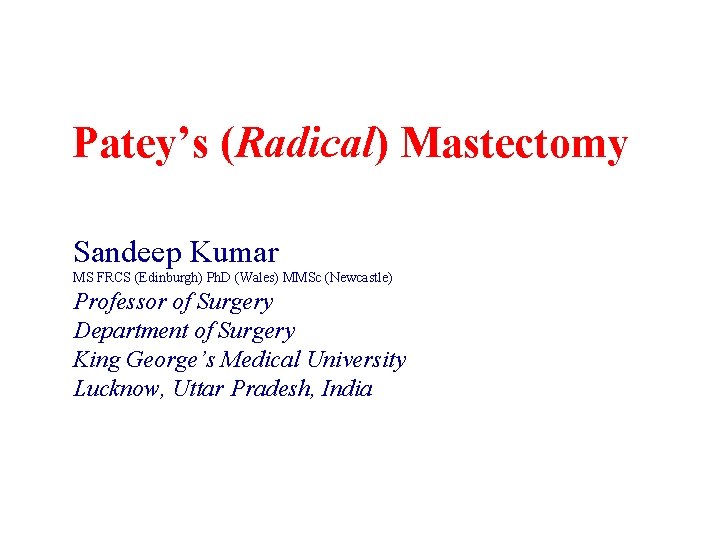 Patey's (Radical) Mastectomy

Sandeep Kumar
MS FRCS (Edinburgh) PhD (Wales) MMSc (Newcastle)
Professor of Surgery
Department of Surgery
King George's Medical University
Lucknow, Uttar Pradesh, India